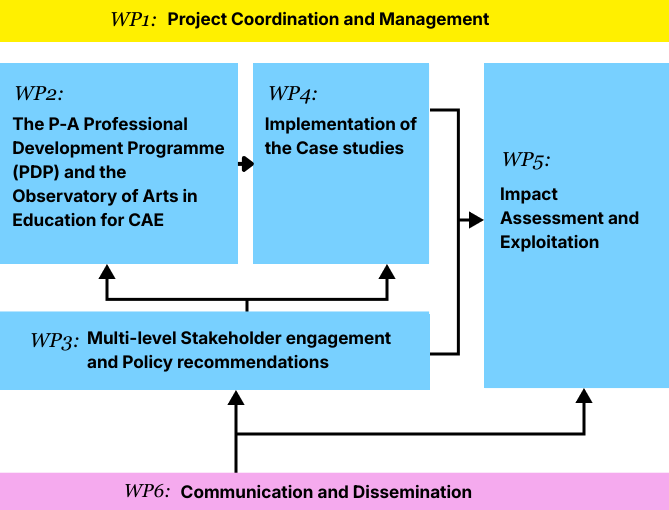 WP1: Project Coordination and Management

WP2: The P-A Professional Development Programme (PDP) and the Observatory of Arts in Education for CAE

WP4: Implementation of the Case studies

WP5: Impact Assessment and Exploitation

WP3: Multi-level Stakeholder engagement and Policy recommendations

WP6: Communication and Dissemination